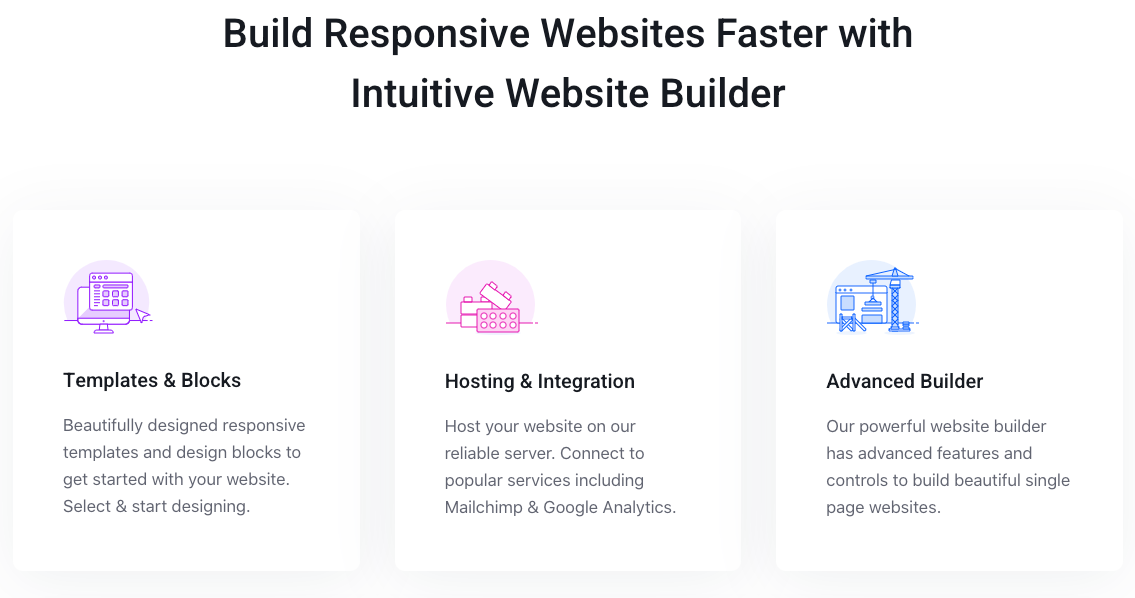 Build Responsive Websites Faster with Intuitive Website Builder

Templates & Blocks

Beautifully designed responsive templates and design blocks to get started with your website. Select & start designing.

Hosting & Integration

Host your website on our reliable server. Connect to popular services including Mailchimp & Google Analytics.

Advanced Builder

Our powerful website builder has advanced features and controls to build beautiful single page websites.